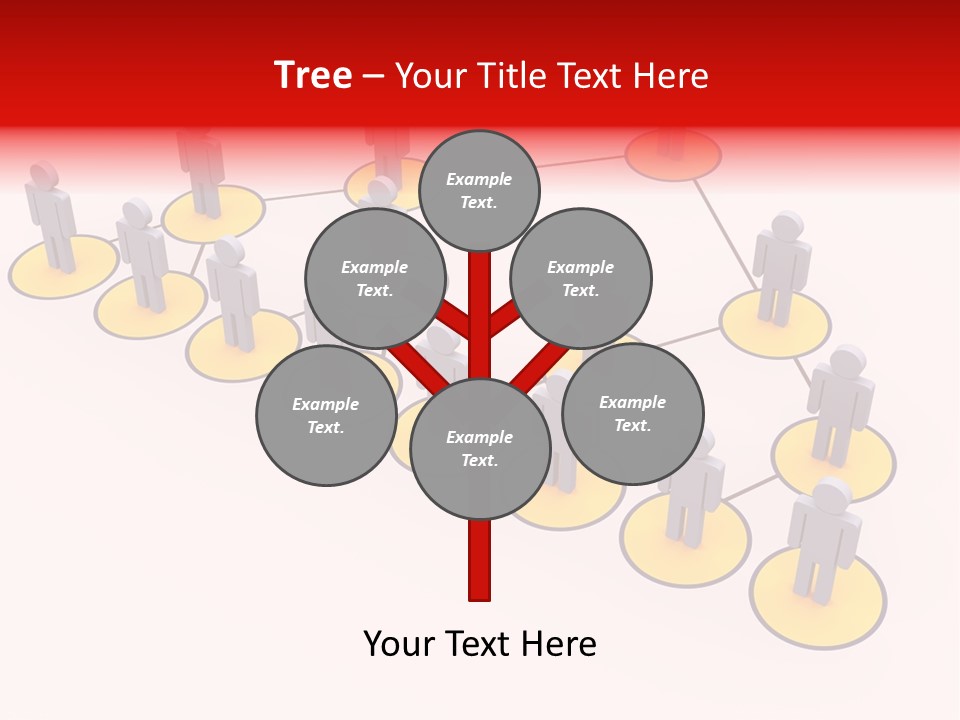 Tree – Your Title Text Here

Example Text.

Example Text.

Example Text.

Example Text.

Example Text.

Example Text.

Your Text Here